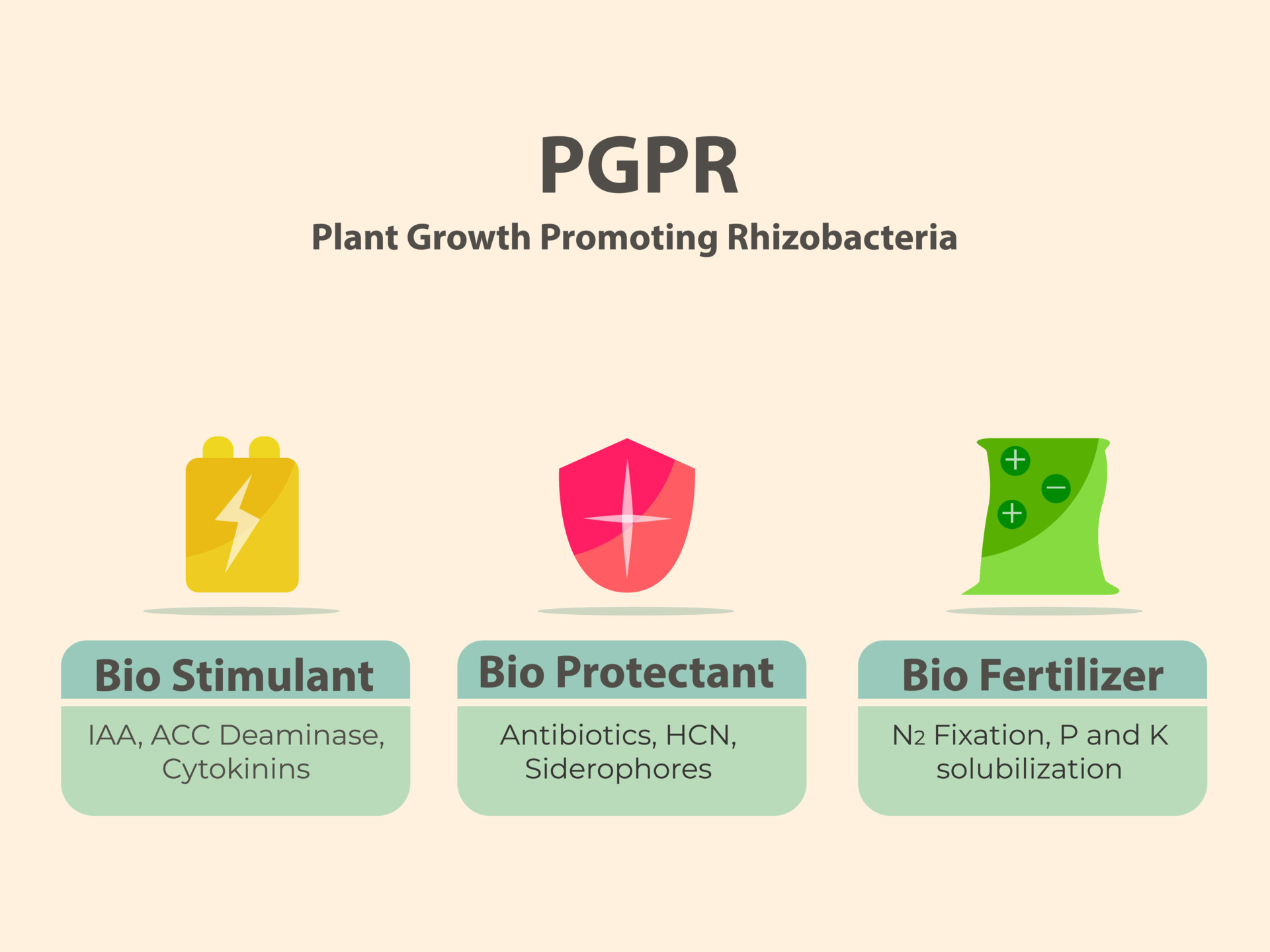 PGPR

Plant Growth Promoting Rhizobacteria

Bio Stimulant

IAA, ACC Deaminase, Cytokinins

Bio Protectant

Antibiotics, HCN, Siderophores

Bio Fertilizer

$N_2$ Fixation, P and K solubilization